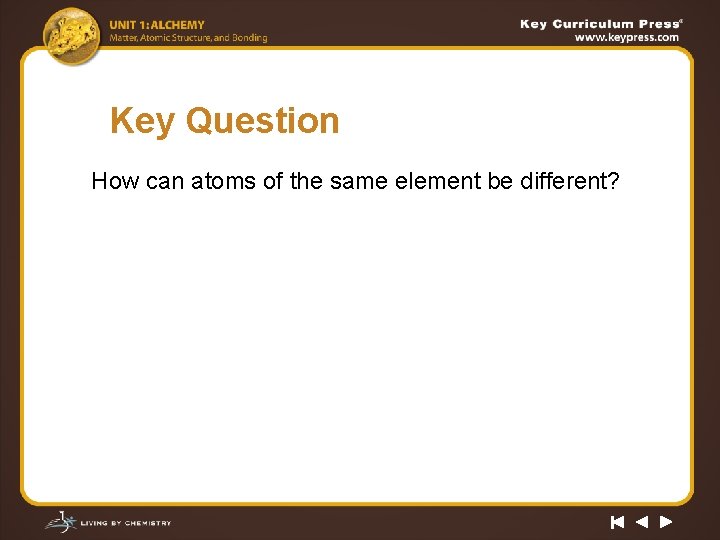 UNIT 1: ALCHEMY
Matter, Atomic Structure, and Bonding

Key Curriculum Press®
www.keypress.com

Key Question

How can atoms of the same element be different?

LIVING BY CHEMISTRY